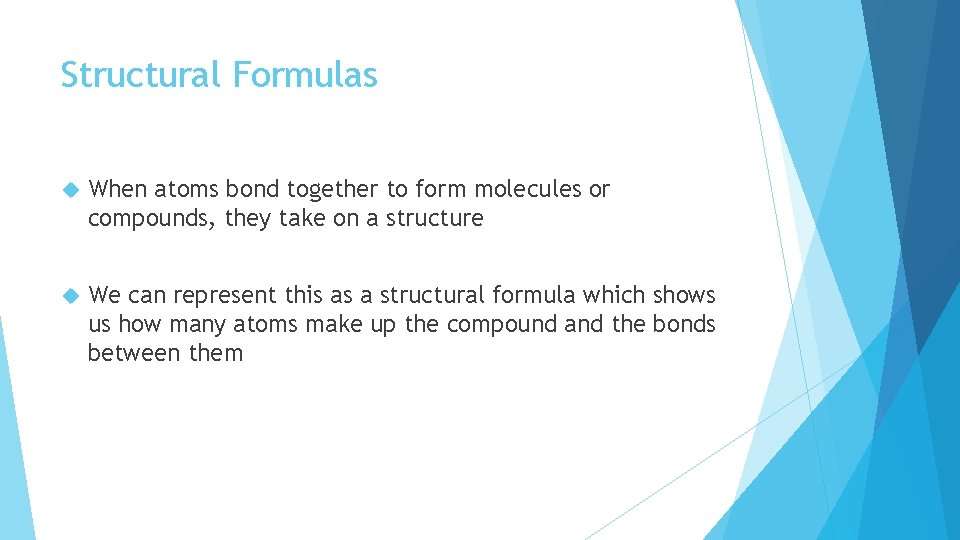 Structural Formulas

When atoms bond together to form molecules or compounds, they take on a structure

We can represent this as a structural formula which shows us how many atoms make up the compound and the bonds between them